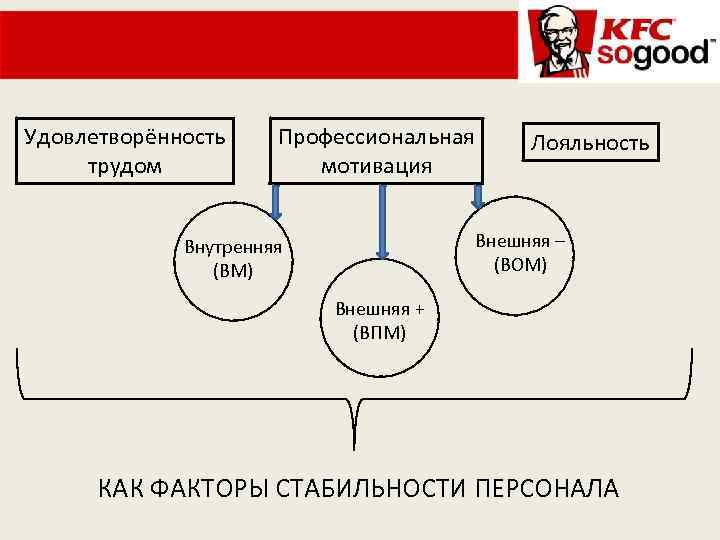 KFC
sogood™

Удовлетворённость трудом

Профессиональная мотивация

Лояльность

Внутренняя (ВМ)

Внешняя + (ВПМ)

Внешняя – (ВОМ)

КАК ФАКТОРЫ СТАБИЛЬНОСТИ ПЕРСОНАЛА